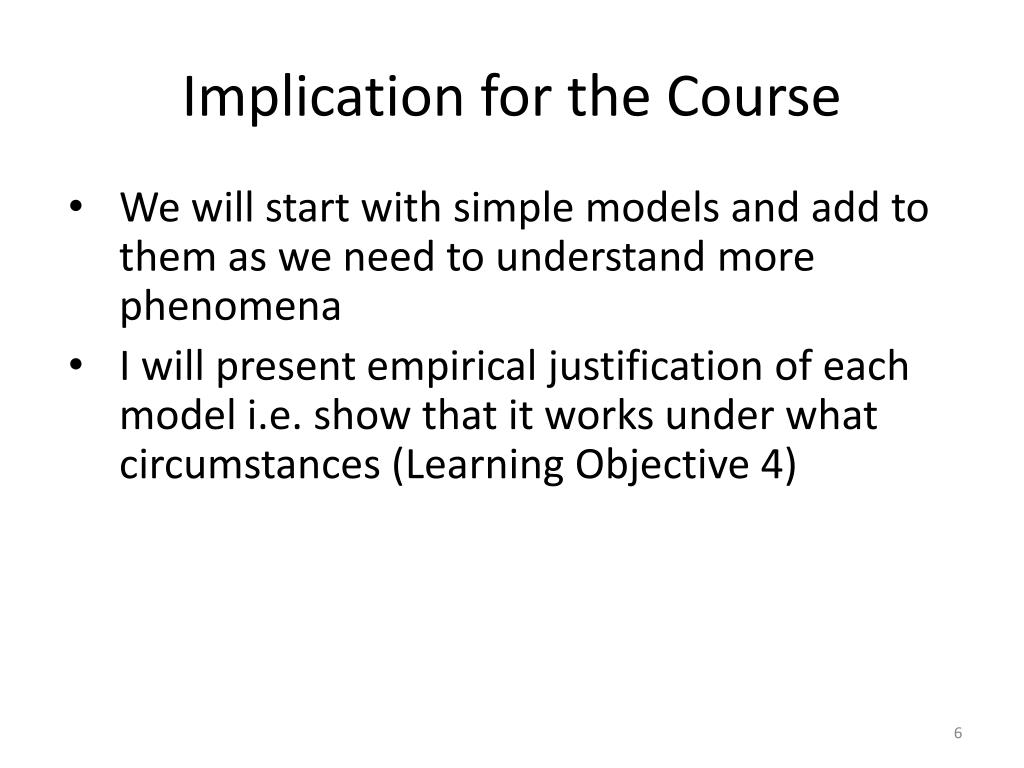 Implication for the Course

• We will start with simple models and add to them as we need to understand more phenomena
• I will present empirical justification of each model i.e. show that it works under what circumstances (Learning Objective 4)

6